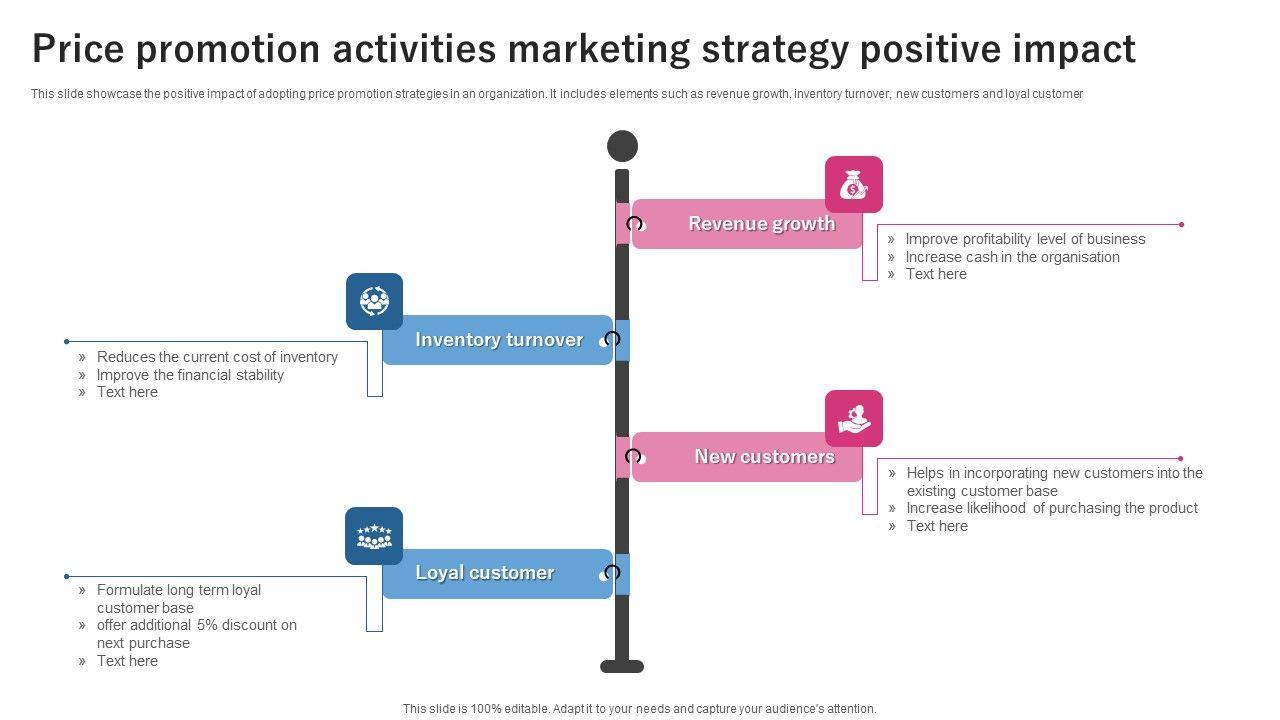 Price promotion activities marketing strategy positive impact

This slide showcase the positive impact of adopting price promotion strategies in an organization. It includes elements such as revenue growth, inventory turnover, new customers and loyal customer

Revenue growth

» Improve profitability level of business
» Increase cash in the organisation
» Text here

Inventory turnover

» Reduces the current cost of inventory
» Improve the financial stability
» Text here

New customers

» Helps in incorporating new customers into the existing customer base
» Increase likelihood of purchasing the product
» Text here

Loyal customer

» Formulate long term loyal customer base
» offer additional 5% discount on next purchase
» Text here

This slide is 100% editable. Adapt it to your needs and capture your audience's attention.